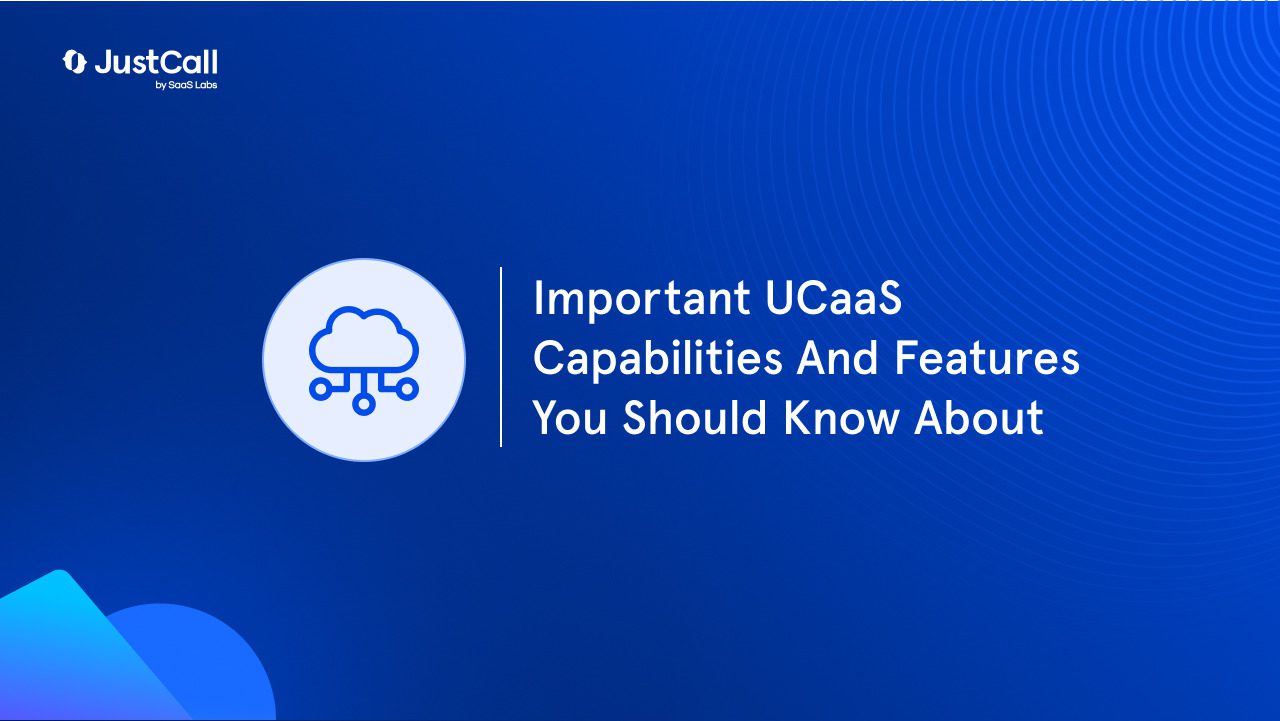 JustCall
by SaaS Labs

Important UCaaS Capabilities And Features You Should Know About